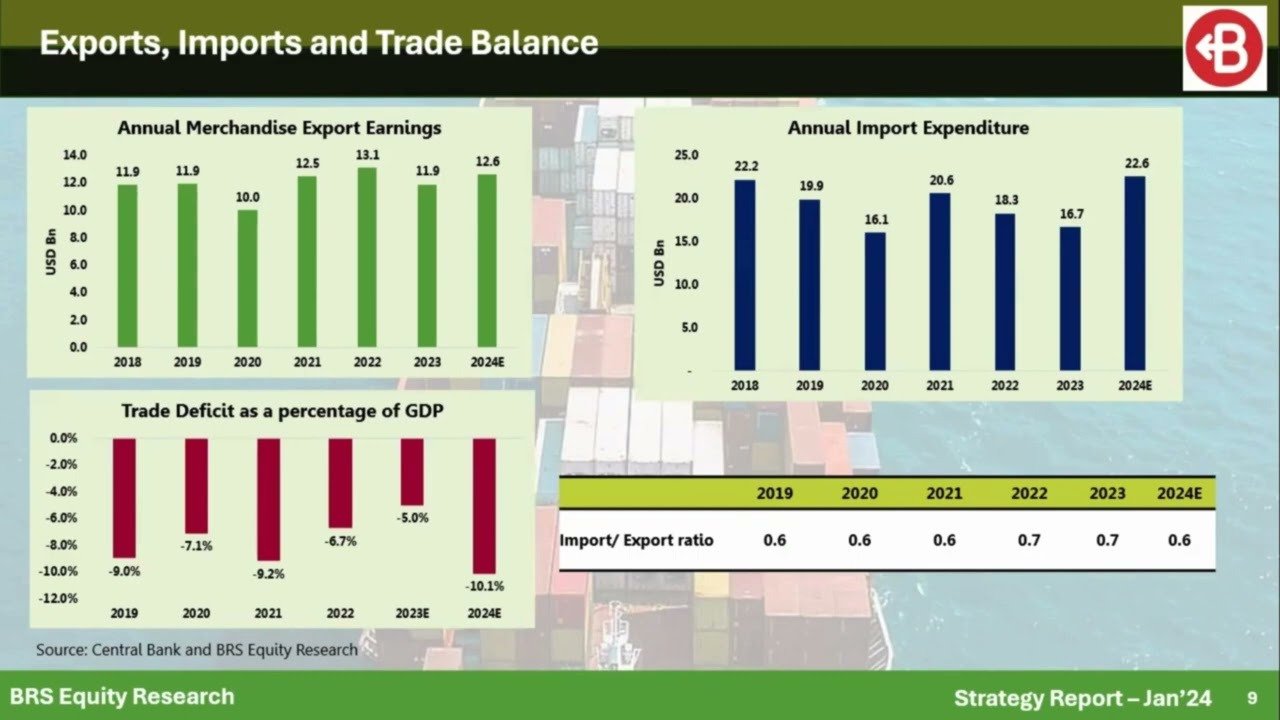 Exports, Imports and Trade Balance

Annual Merchandise Export Earnings

USD Bn

14.0
12.0
10.0
8.0
6.0
4.0
2.0
0.0

11.9 11.9 10.0 12.5 13.1 11.9 12.6

2018 2019 2020 2021 2022 2023 2024E

Annual Import Expenditure

USD Bn

25.0
20.0
15.0
10.0
5.0
-

22.2 19.9 16.1 20.6 18.3 16.7 22.6

2018 2019 2020 2021 2022 2023 2024E

Trade Deficit as a percentage of GDP

0.0%
-2.0%
-4.0%
-6.0%
-8.0%
-10.0%
-12.0%

-9.0% -7.1% -9.2% -6.7% -5.0% -10.1%

2019 2020 2021 2022 2023E 2024E

| | 2019 | 2020 | 2021 | 2022 | 2023 | 2024E |
|---|---|---|---|---|---|---|
| Import/ Export ratio | 0.6 | 0.6 | 0.6 | 0.7 | 0.7 | 0.6 |

Source: Central Bank and BRS Equity Research

BRS Equity Research

Strategy Report – Jan'24 9